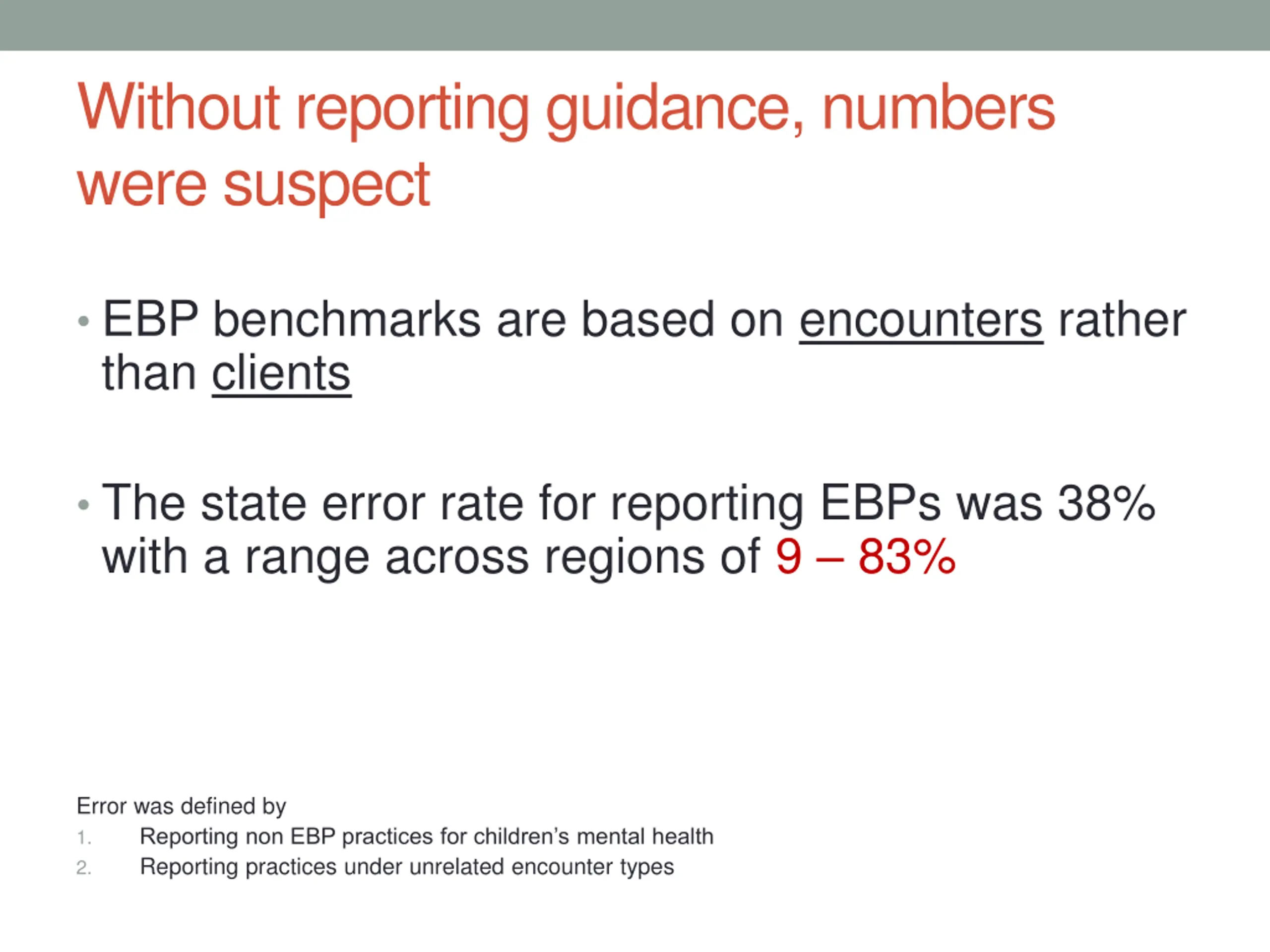 Without reporting guidance, numbers were suspect

• EBP benchmarks are based on encounters rather than clients

• The state error rate for reporting EBPs was 38% with a range across regions of 9 – 83%

Error was defined by
1. Reporting non EBP practices for children's mental health
2. Reporting practices under unrelated encounter types